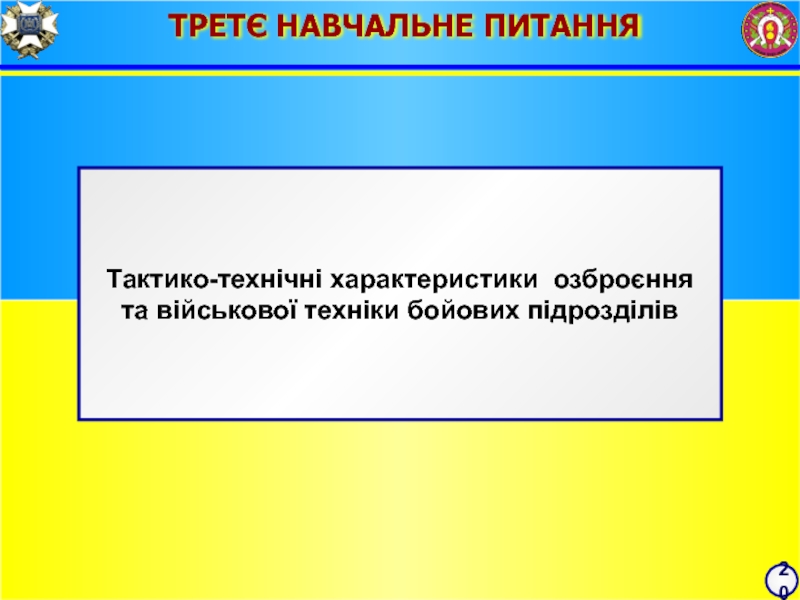 ТРЕТЄ НАВЧАЛЬНЕ ПИТАННЯ

Тактико-технічні характеристики озброєння та військової техніки бойових підрозділів

20